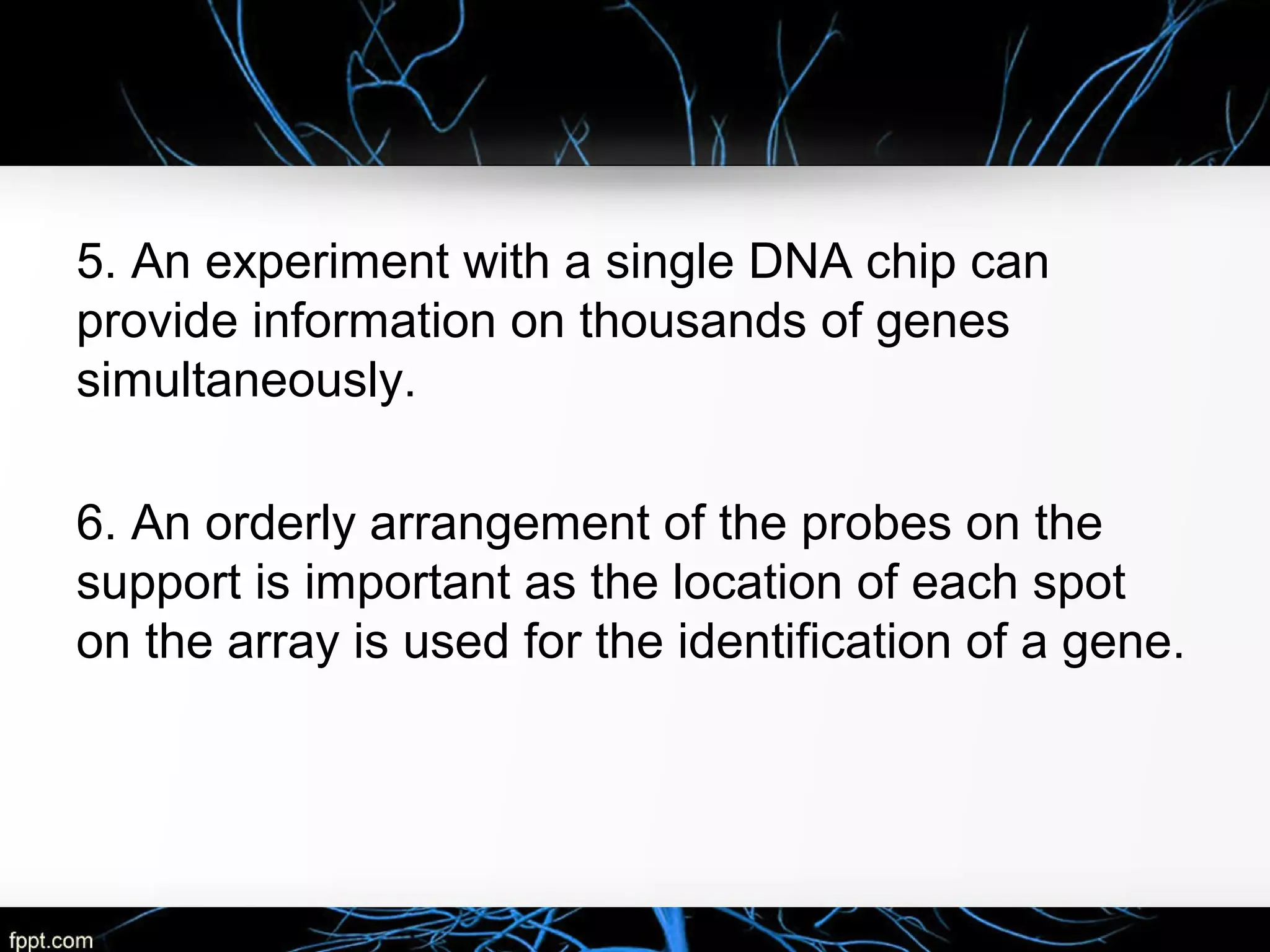 5. An experiment with a single DNA chip can provide information on thousands of genes simultaneously.

6. An orderly arrangement of the probes on the support is important as the location of each spot on the array is used for the identification of a gene.

fppt.com